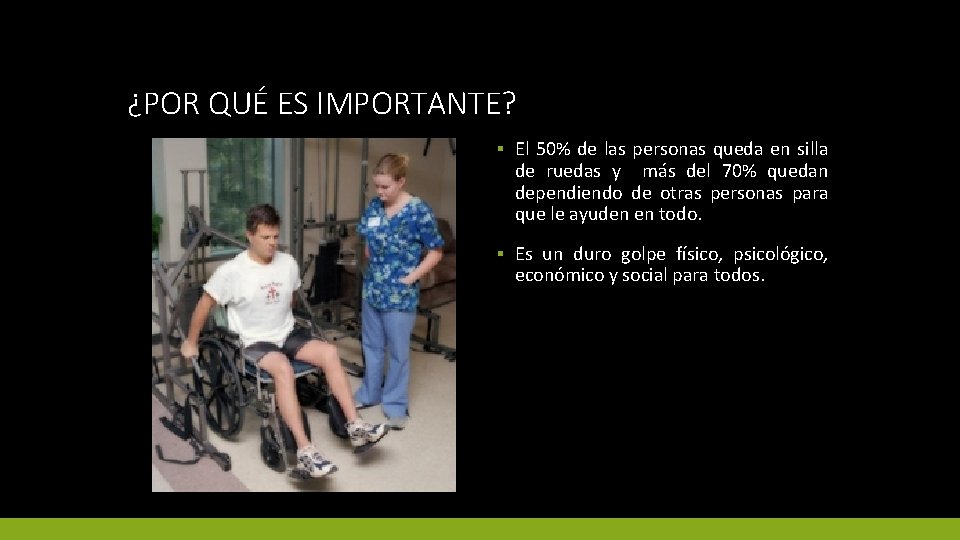 ¿POR QUÉ ES IMPORTANTE?

▪ El 50% de las personas queda en silla de ruedas y más del 70% quedan dependiendo de otras personas para que le ayuden en todo.

▪ Es un duro golpe físico, psicológico, económico y social para todos.